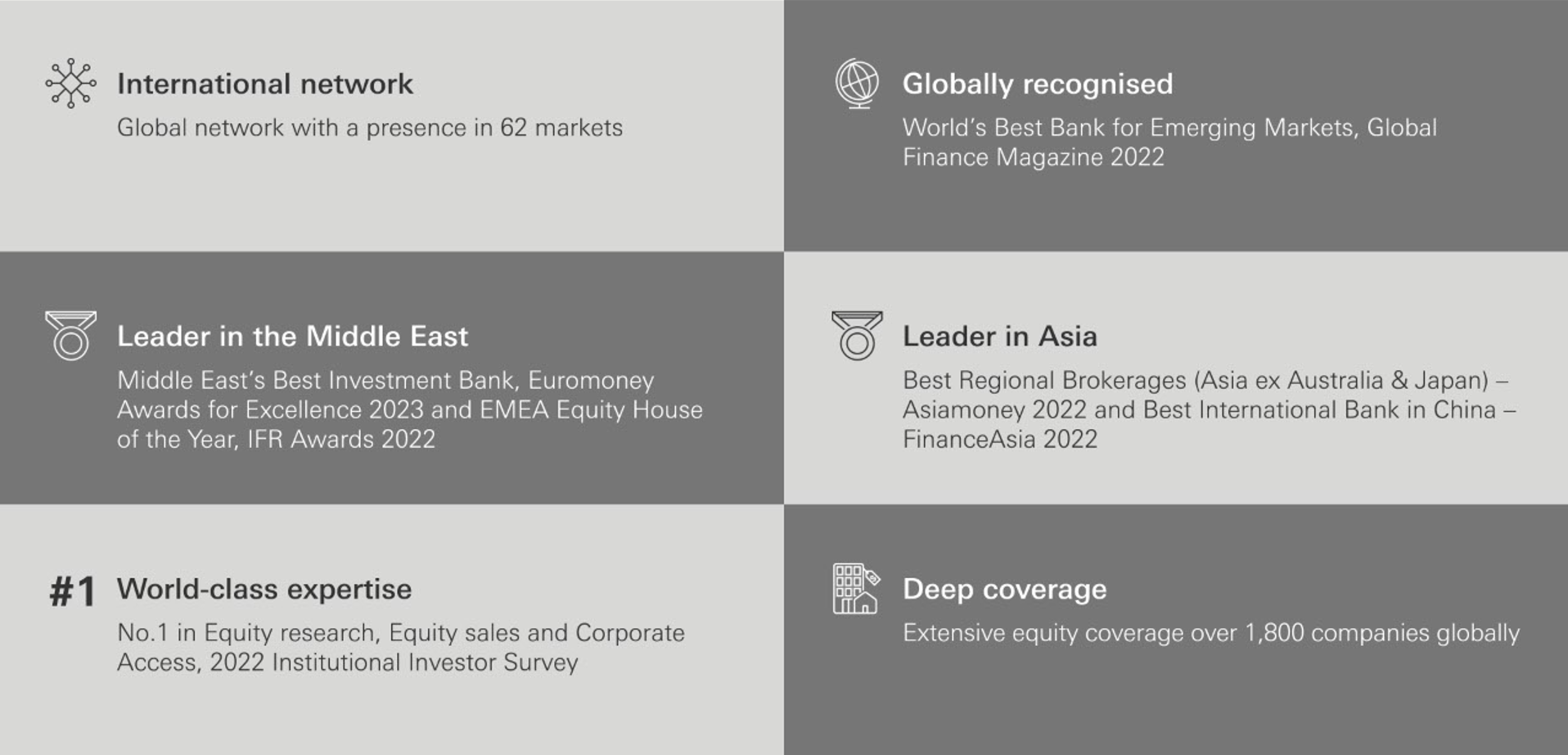 International network

Global network with a presence in 62 markets

Globally recognised

World's Best Bank for Emerging Markets, Global Finance Magazine 2022

Leader in the Middle East

Middle East's Best Investment Bank, Euromoney Awards for Excellence 2023 and EMEA Equity House of the Year, IFR Awards 2022

Leader in Asia

Best Regional Brokerages (Asia ex Australia & Japan) – Asiamoney 2022 and Best International Bank in China – FinanceAsia 2022

#1 World-class expertise

No.1 in Equity research, Equity sales and Corporate Access, 2022 Institutional Investor Survey

Deep coverage

Extensive equity coverage over 1,800 companies globally